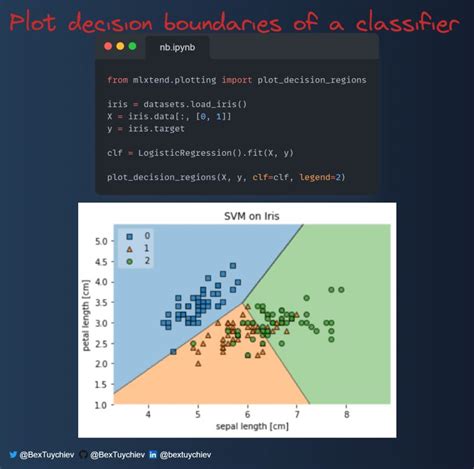 Plot decision boundaries of a classifier

nb.ipynb

from mlxtend.plotting import plot_decision_regions

iris = datasets.load_iris()
X = iris.data[:, [0, 1]]
y = iris.target

clf = LogisticRegression().fit(X, y)

plot_decision_regions(X, y, clf=clf, legend=2)

SVM on Iris

0
1
2

petal length [cm]

5.0
4.5
4.0
3.5
3.0
2.5
2.0
1.5
1.0

4
5
6
7
8

sepal length [cm]

@BexTuychiev @BexTuychiev @bextuychiev